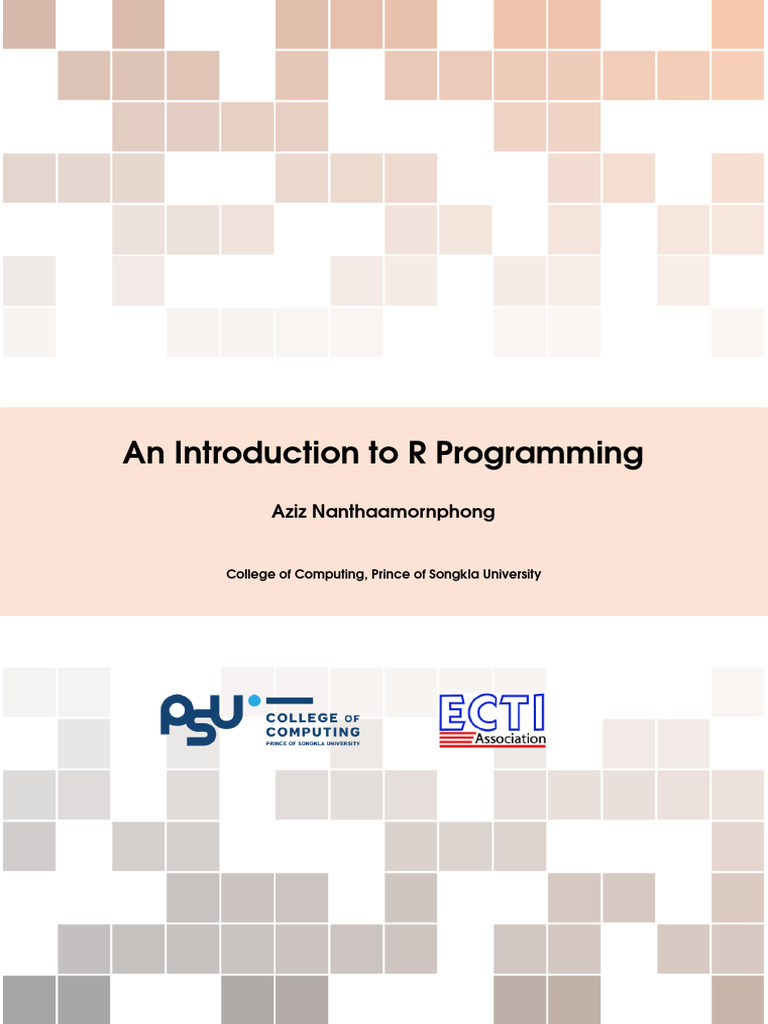 An Introduction to R Programming

Aziz Nanthaamornphong

College of Computing, Prince of Songkla University

PSU COLLEGE OF COMPUTING PRINCE OF SONGKLA UNIVERSITY

ECTI Association